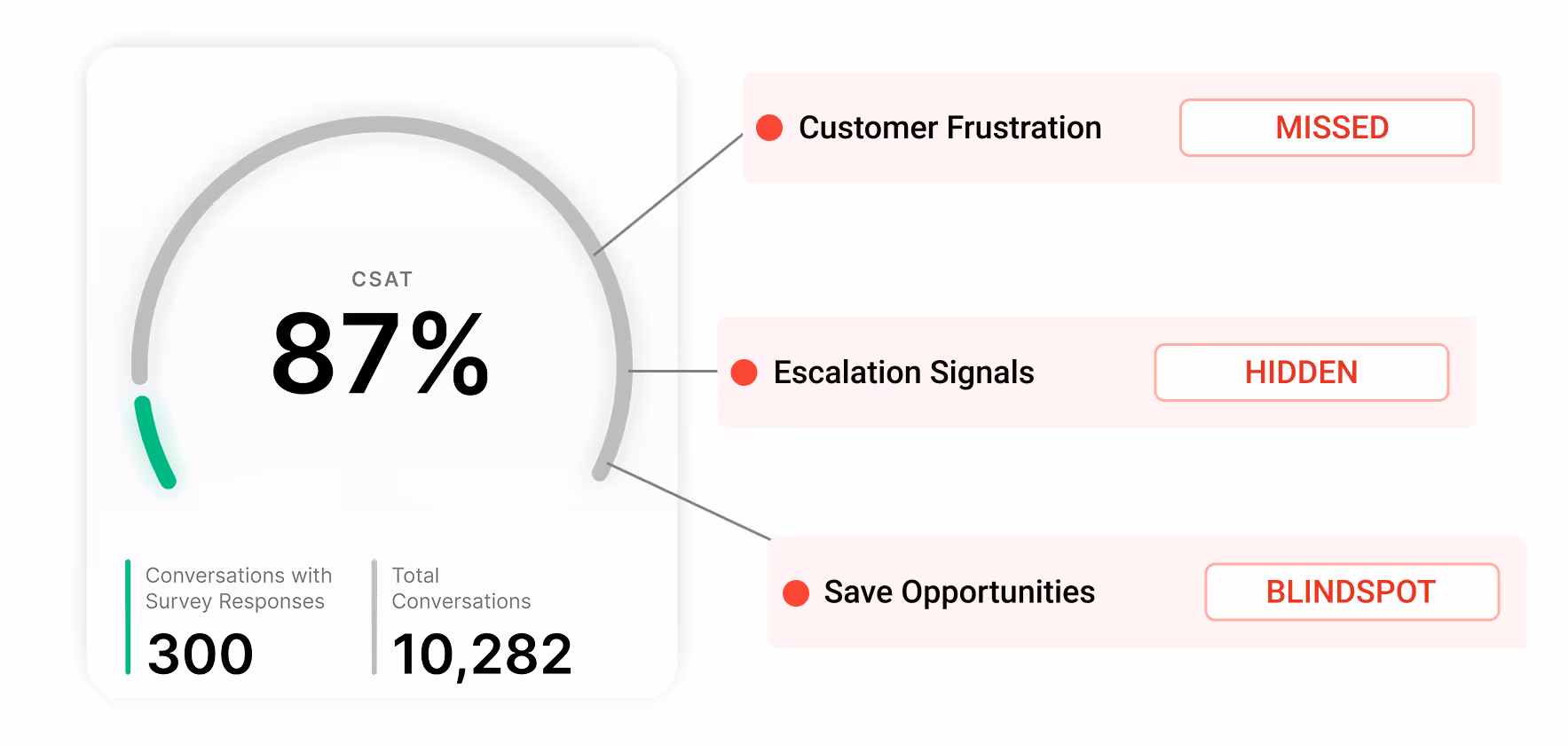 CSAT
87%

Conversations with Survey Responses
300

Total Conversations
10,282

Customer Frustration
MISSED

Escalation Signals
HIDDEN

Save Opportunities
BLINDSPOT